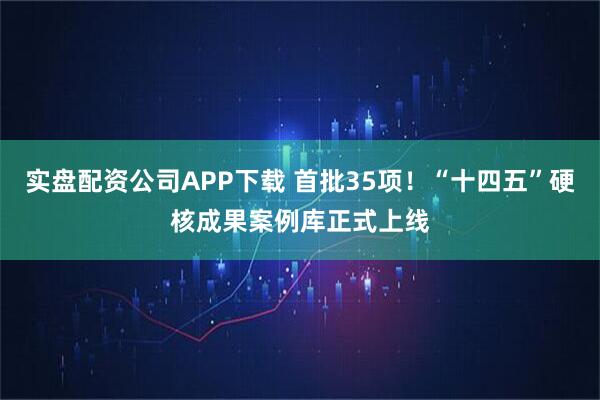 实盘配资公司APP下载 首批35项！“十四五”硬核成果案例库正式上线